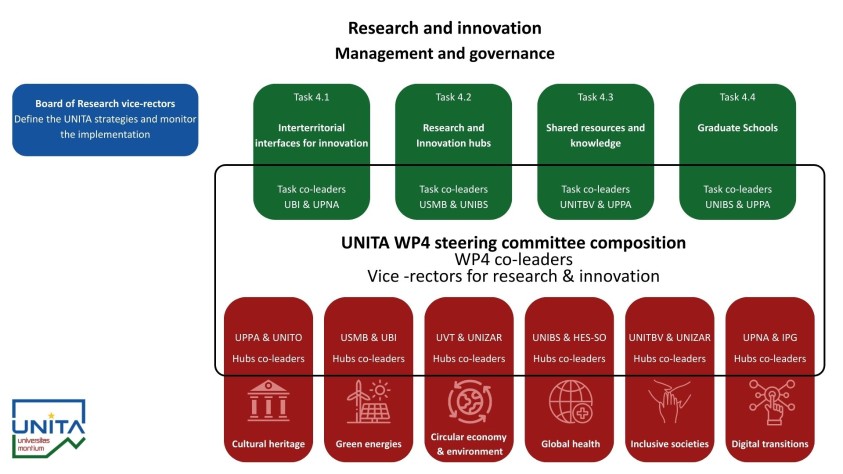 Research and innovation
Management and governance

Board of Research vice-rectors
Define the UNITA strategies and monitor the implementation

Task 4.1
Interterritorial interfaces for innovation
Task co-leaders
UBI & UPNA

Task 4.2
Research and Innovation hubs
Task co-leaders
USMB & UNIBS

Task 4.3
Shared resources and knowledge
Task co-leaders
UNITBV & UPPA

Task 4.4
Graduate Schools
Task co-leaders
UNIBS & UPPA

UNITA WP4 steering committee composition
WP4 co-leaders
Vice -rectors for research & innovation

UPPA & UNITO
Hubs co-leaders
Cultural heritage

USMB & UBI
Hubs co-leaders
Green energies

UVT & UNIZAR
Hubs co-leaders
Circular economy & environment

UNIBS & HES-SO
Hubs co-leaders
Global health

UNITBV & UNIZAR
Hubs co-leaders
Inclusive societies

UPNA & IPG
Hubs co-leaders
Digital transitions

UNITA
universitas montium